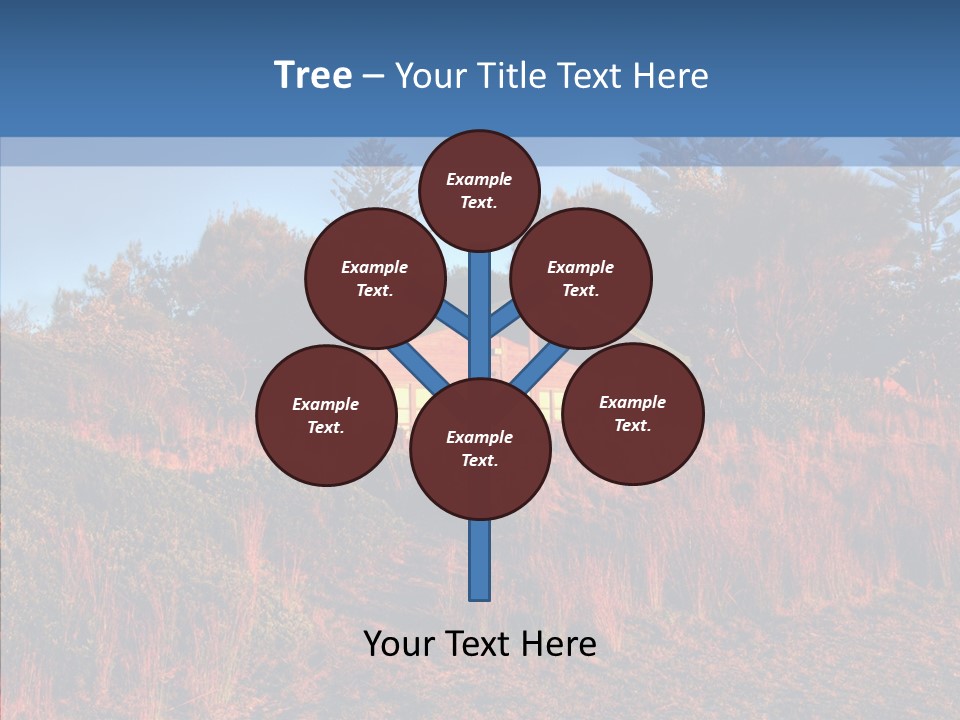 Tree – Your Title Text Here

Example Text.

Example Text.

Example Text.

Example Text.

Example Text.

Example Text.

Your Text Here